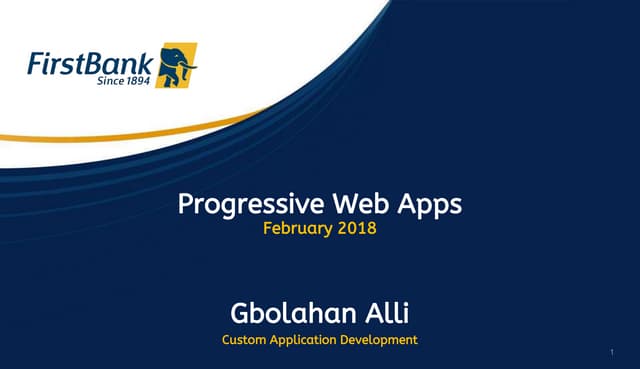 FirstBank
Since 1894

Progressive Web Apps
February 2018

Gbolahan Alli
Custom Application Development

1